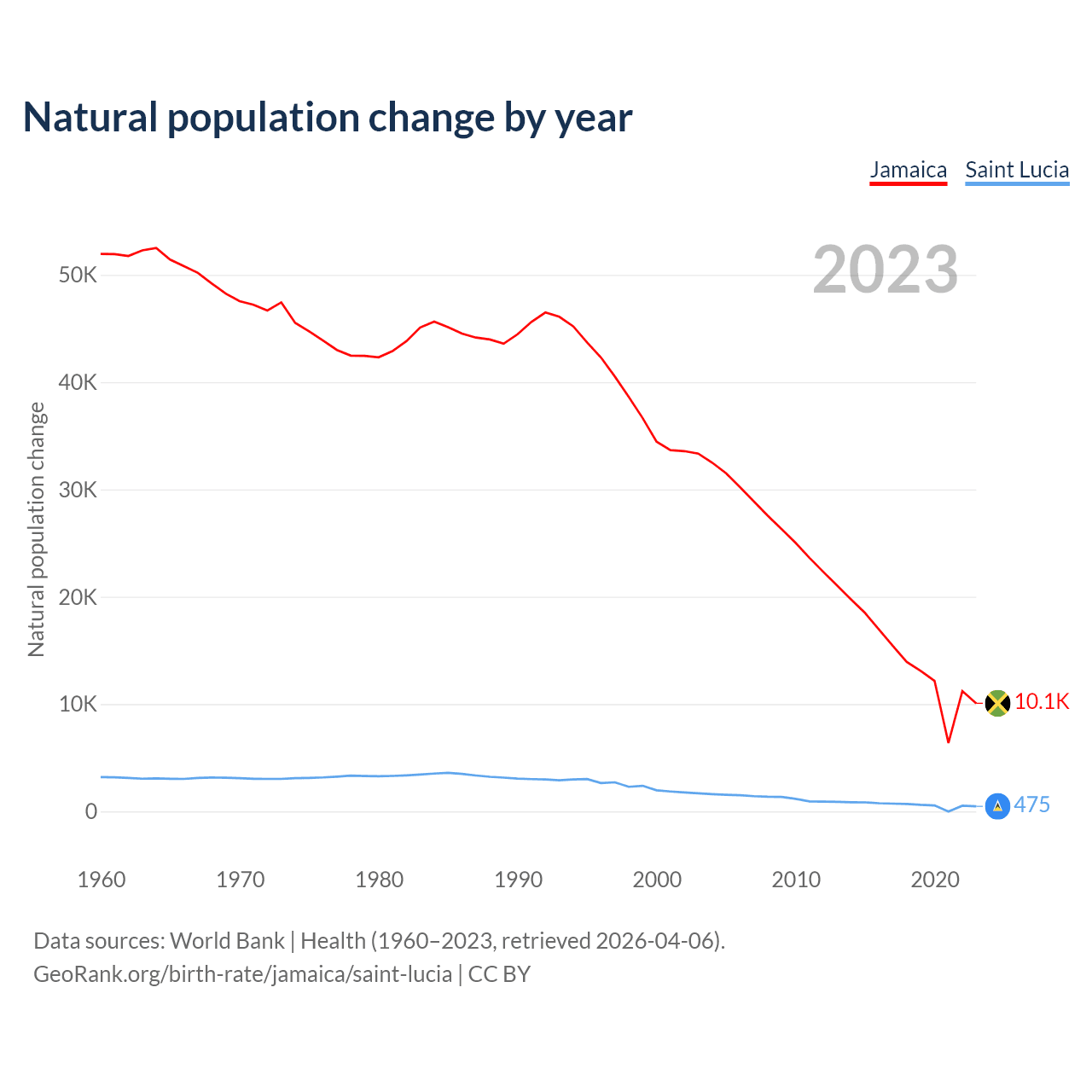 Natural population change by year

Jamaica Saint Lucia

2023

Natural population change

50K
40K
30K
20K
10K
0

10.1K
475

1960 1970 1980 1990 2000 2010 2020

Data sources: World Bank | Health (1960–2023, retrieved 2026-04-06).
GeoRank.org/birth-rate/jamaica/saint-lucia | CC BY